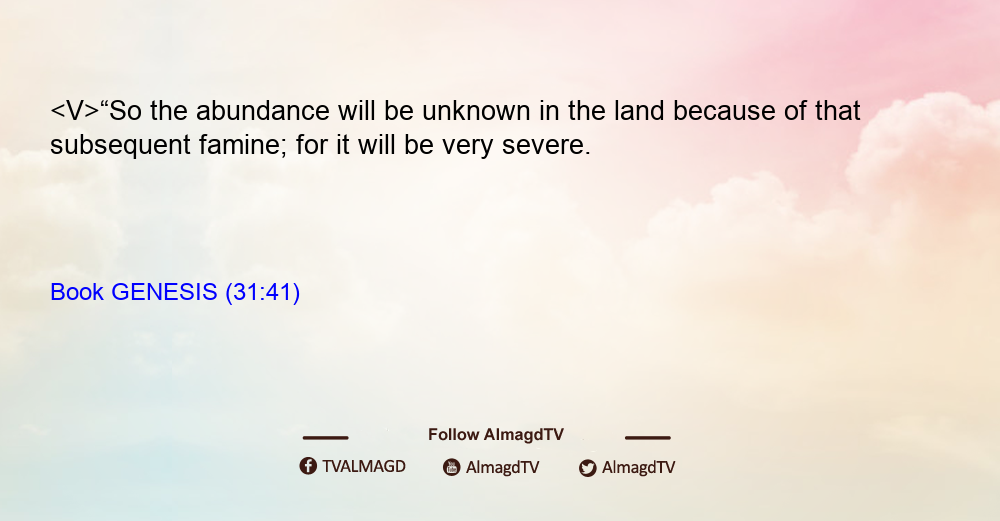 <V>“So the abundance will be unknown in the land because of that subsequent famine; for it will be very severe.

Book GENESIS (31:41)

Follow AlmagdTV

TVALMAGD AlmagdTV AlmagdTV